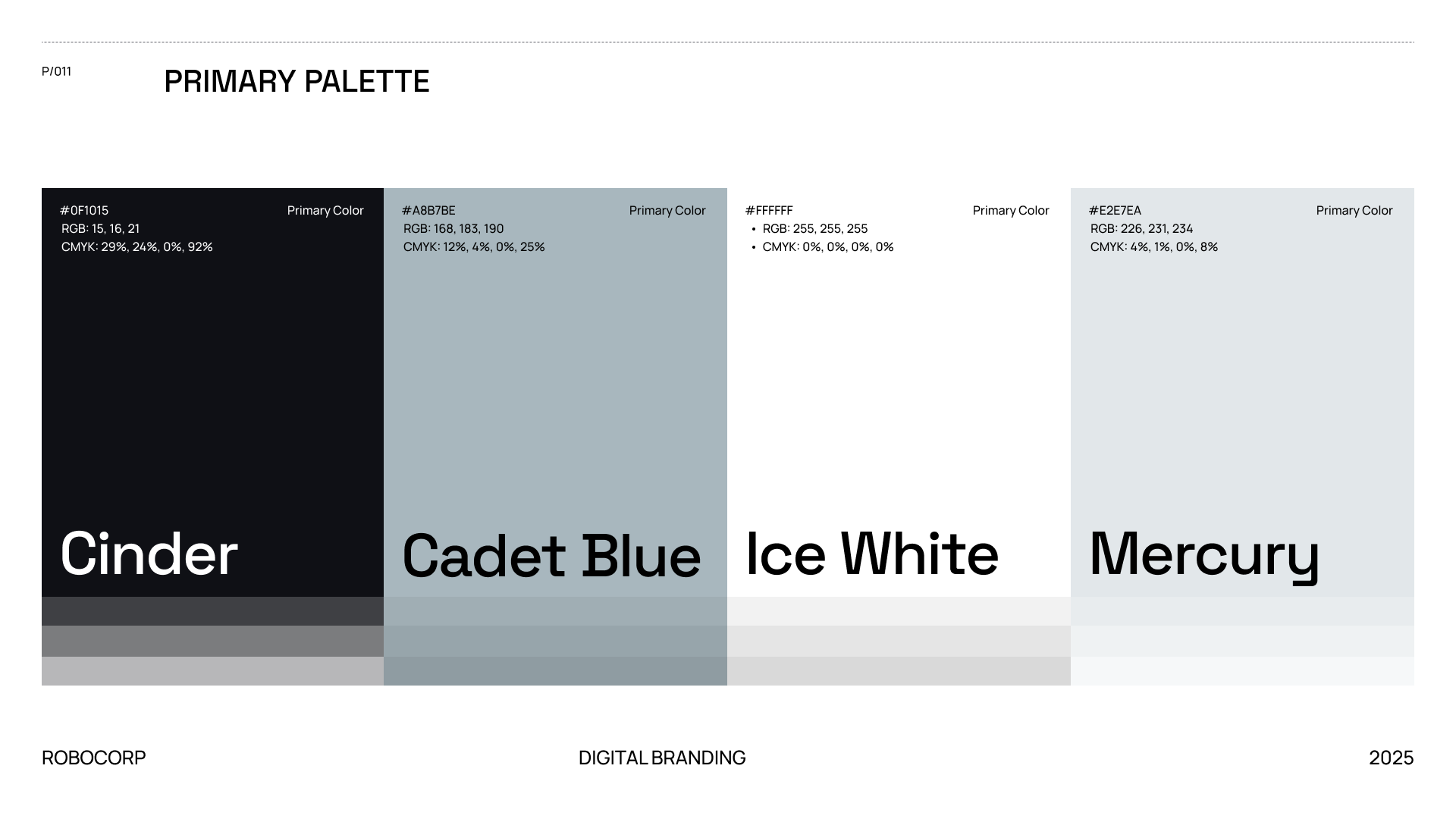 P/011

PRIMARY PALETTE

#0F1015
Primary Color
RGB: 15, 16, 21
CMYK: 29%, 24%, 0%, 92%

Cinder

#A8B7BE
Primary Color
RGB: 168, 183, 190
CMYK: 12%, 4%, 0%, 25%

Cadet Blue

#FFFFFF
Primary Color
• RGB: 255, 255, 255
• CMYK: 0%, 0%, 0%, 0%

Ice White

#E2E7EA
Primary Color
RGB: 226, 231, 234
CMYK: 4%, 1%, 0%, 8%

Mercury

ROBOCORP

DIGITAL BRANDING

2025